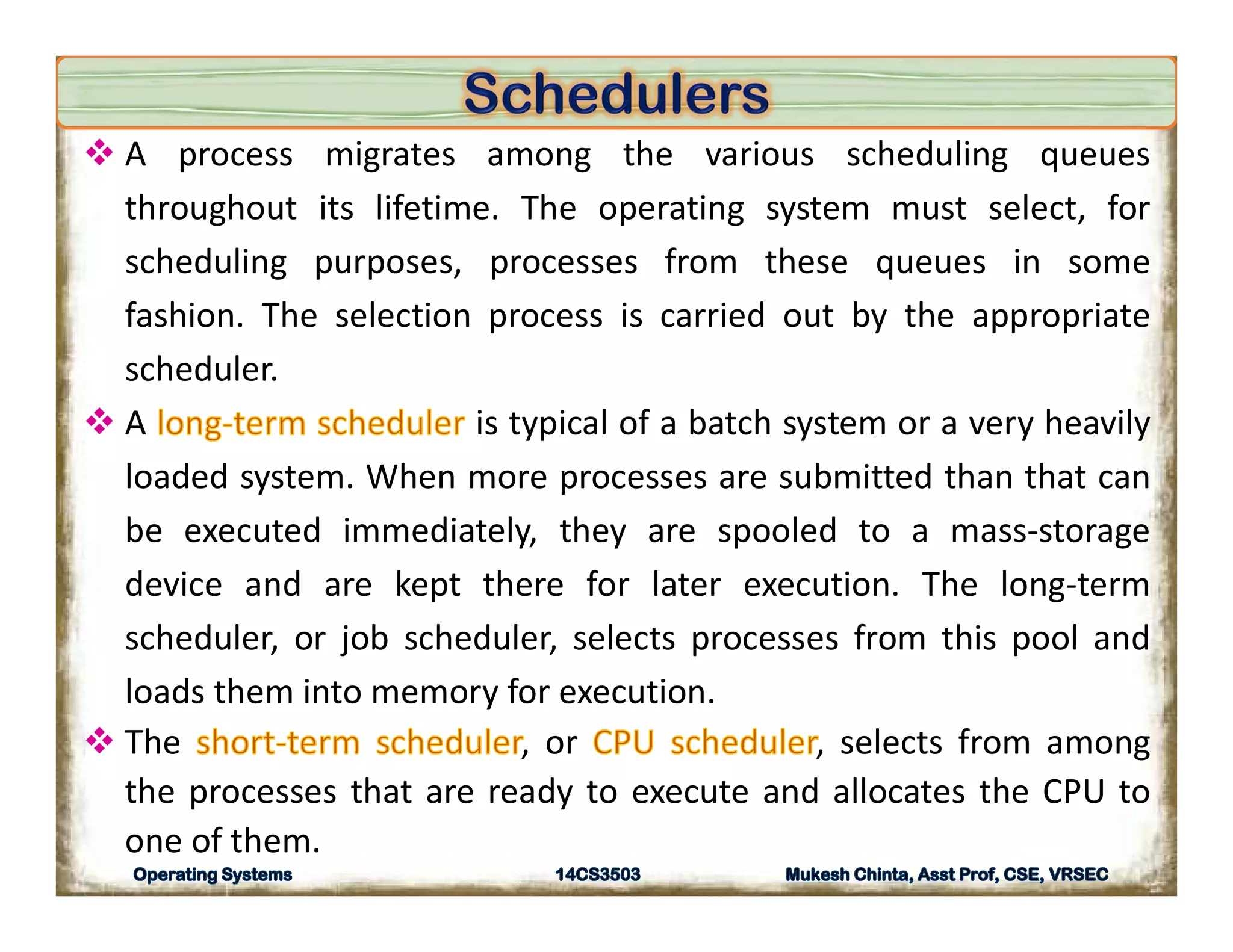 Schedulers

❖ A process migrates among the various scheduling queues throughout its lifetime. The operating system must select, for scheduling purposes, processes from these queues in some fashion. The selection process is carried out by the appropriate scheduler.

❖ A long-term scheduler is typical of a batch system or a very heavily loaded system. When more processes are submitted than that can be executed immediately, they are spooled to a mass-storage device and are kept there for later execution. The long-term scheduler, or job scheduler, selects processes from this pool and loads them into memory for execution.

❖ The short-term scheduler, or CPU scheduler, selects from among the processes that are ready to execute and allocates the CPU to one of them.

Operating Systems 14CS3503 Mukesh Chinta, Asst Prof, CSE, VRSEC